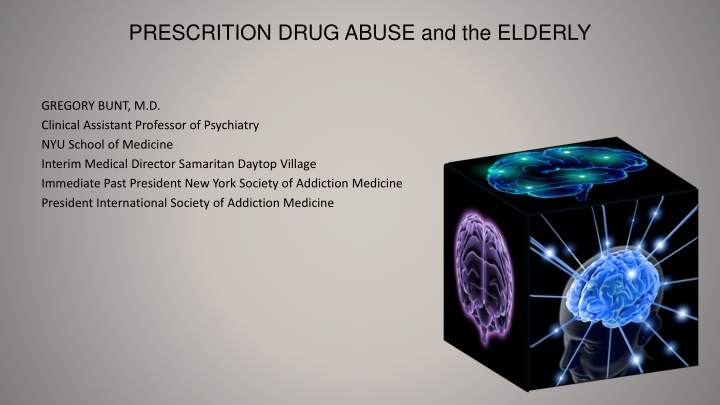 PRESCRITION DRUG ABUSE and the ELDERLY

GREGORY BUNT, M.D.
Clinical Assistant Professor of Psychiatry
NYU School of Medicine
Interim Medical Director Samaritan Daytop Village
Immediate Past President New York Society of Addiction Medicine
President International Society of Addiction Medicine